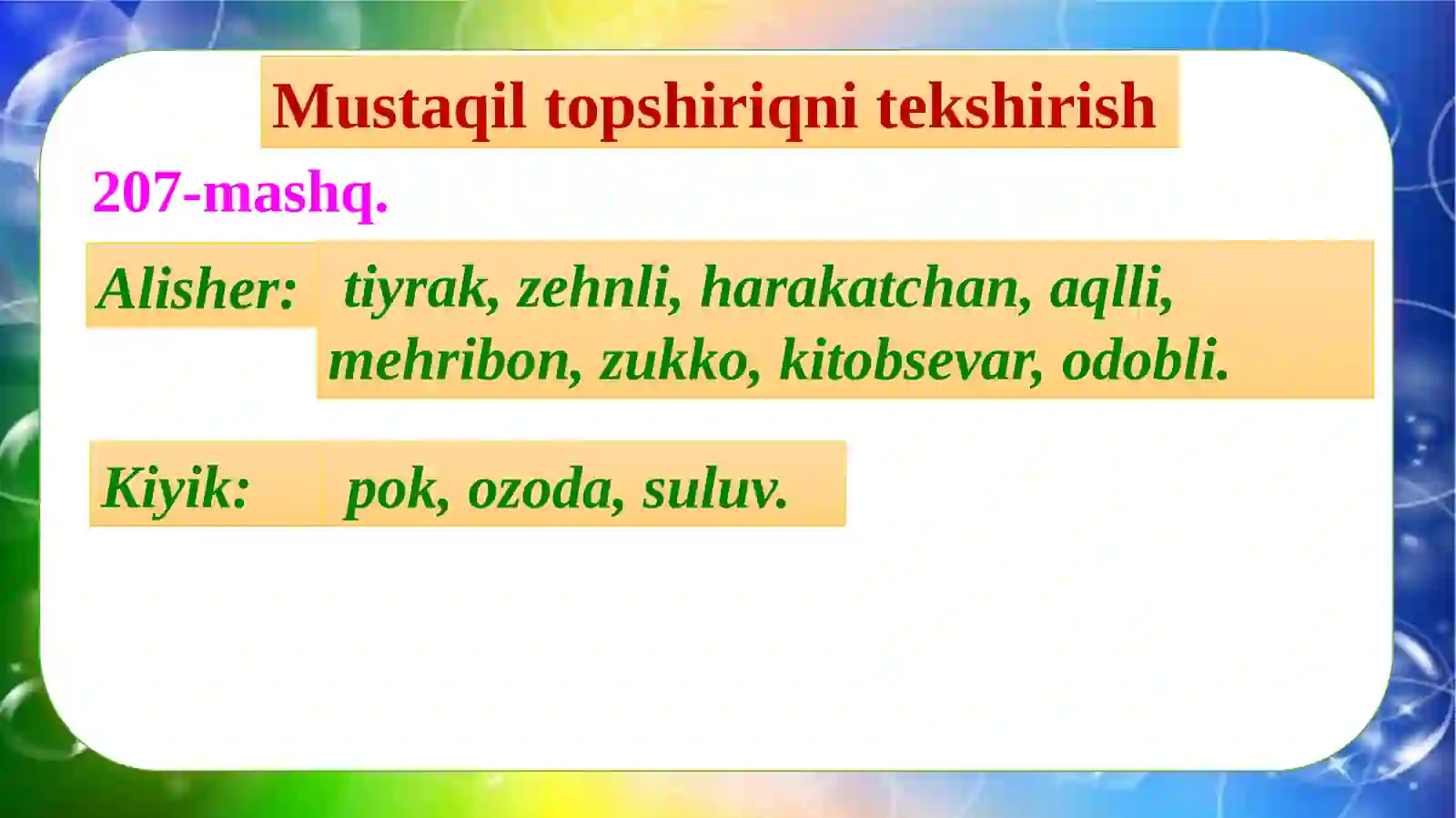 Mustaqil topshiriqni tekshirish

207-mashq.

Alisher: tiyrak, zehnli, harakatchan, aqlli, mehribon, zukko, kitobsevar, odobli.

Kiyik: pok, ozoda, suluv.